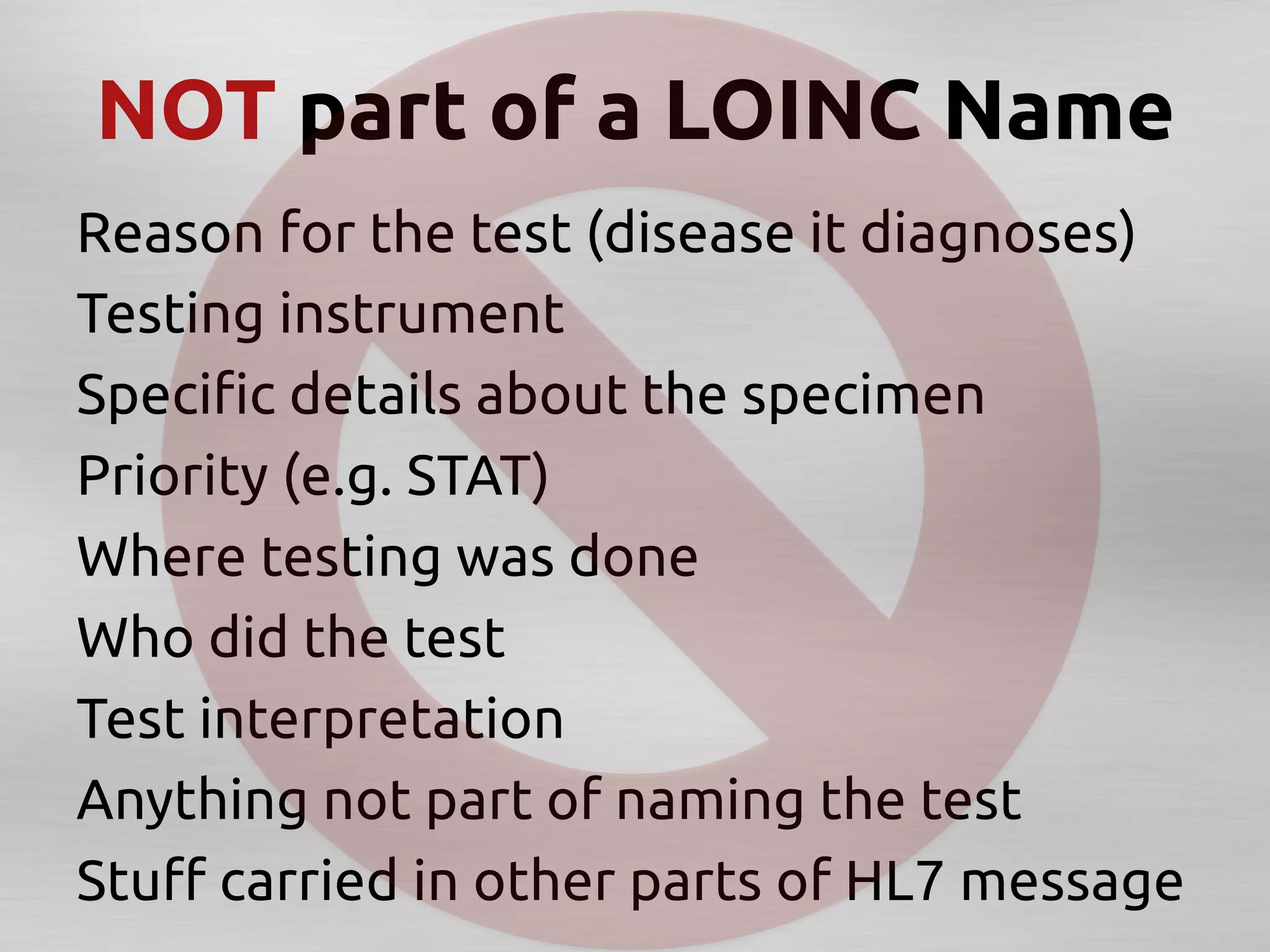 NOT part of a LOINC Name

Reason for the test (disease it diagnoses)
Testing instrument
Specific details about the specimen
Priority (e.g. STAT)
Where testing was done
Who did the test
Test interpretation
Anything not part of naming the test
Stuff carried in other parts of HL7 message